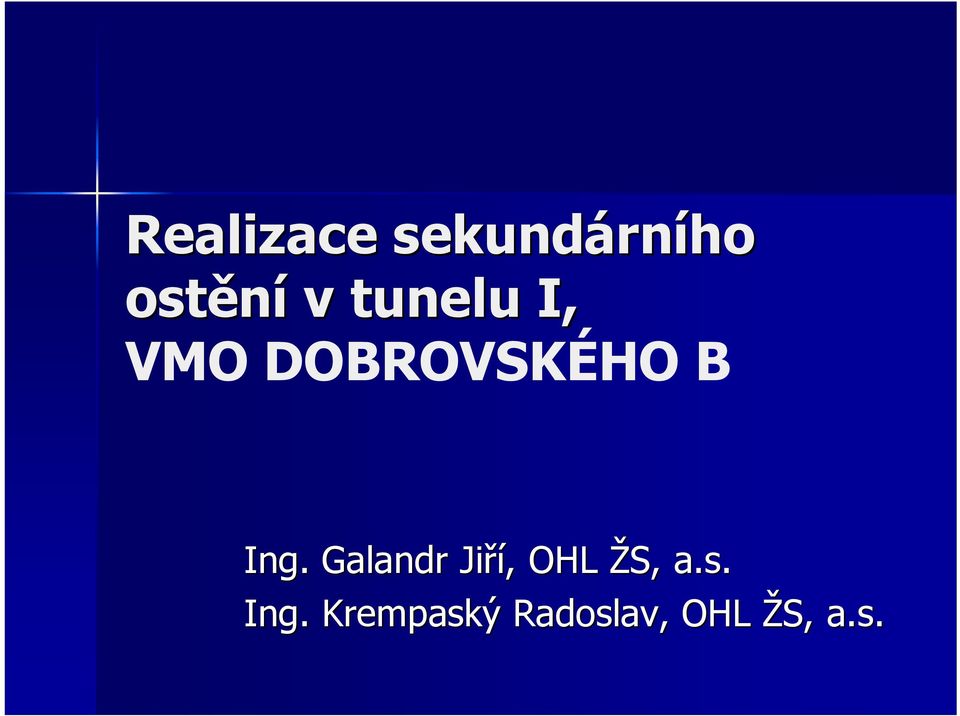 Realizace sekundárního ostění v tunelu I, VMO DOBROVSKÉHO B

Ing. Galandr Jiří, OHL ŽS, a.s.
Ing. Krempaský Radoslav, OHL ŽS, a.s.